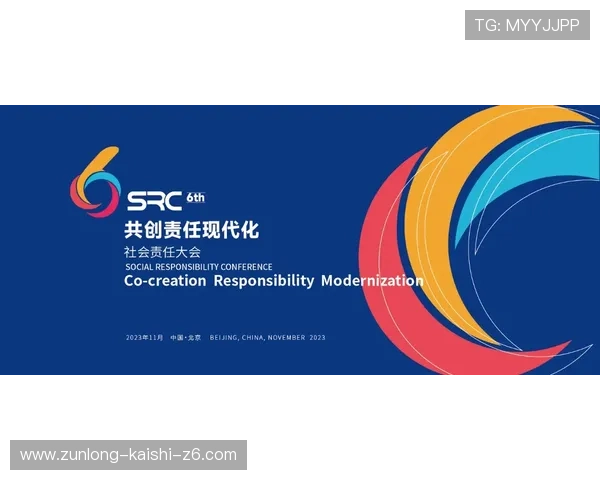 TG: MYYJJPP

SRC 6th

共创责任现代化

社会责任大会

SOCIAL RESPONSIBILITY CONFERENCE

Co-creation Responsibility Modernization

2023年11月 中国·北京 BEIJING, CHINA, NOVEMBER 2023

www.zunlong-kaishi-z6.com